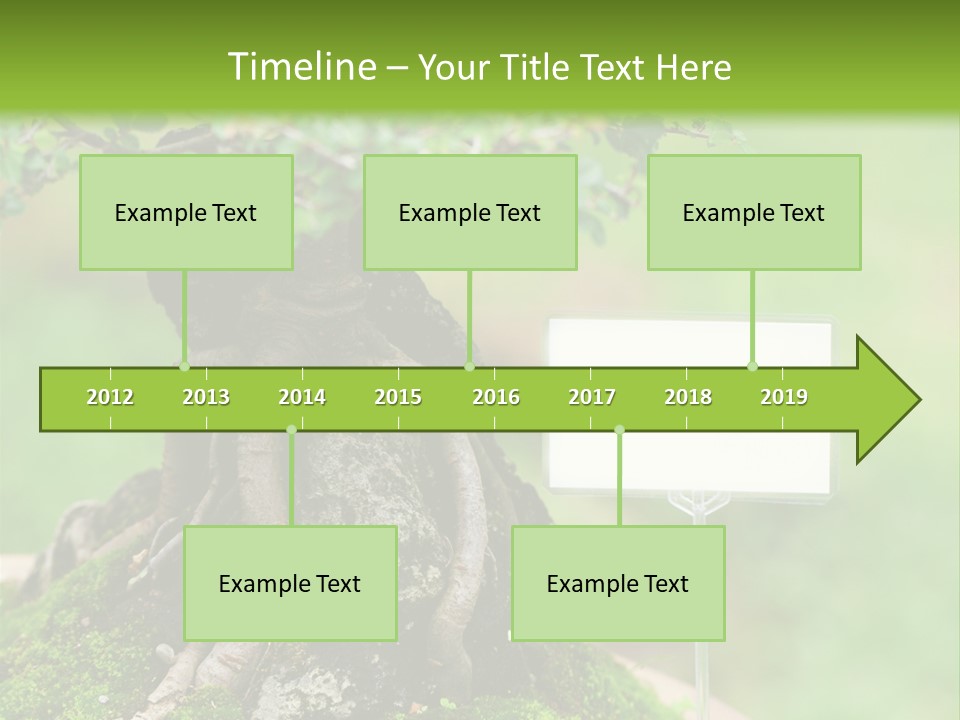 Timeline – Your Title Text Here

Example Text

Example Text

Example Text

2012 2013 2014 2015 2016 2017 2018 2019

Example Text

Example Text